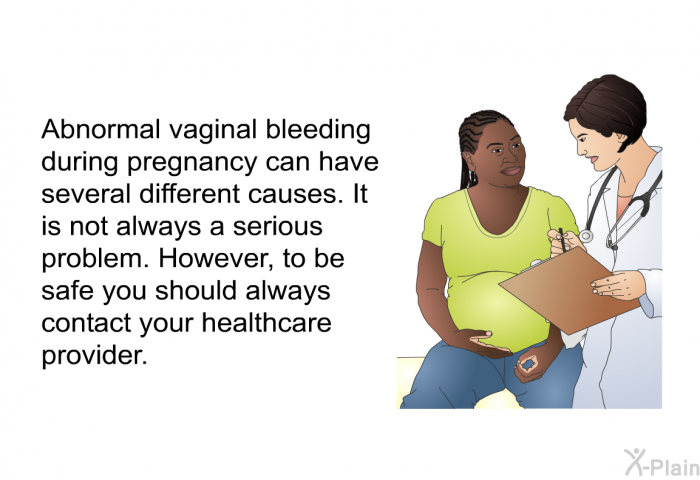 Abnormal vaginal bleeding during pregnancy can have several different causes. It is not always a serious problem. However, to be safe you should always contact your healthcare provider.

X-Plain